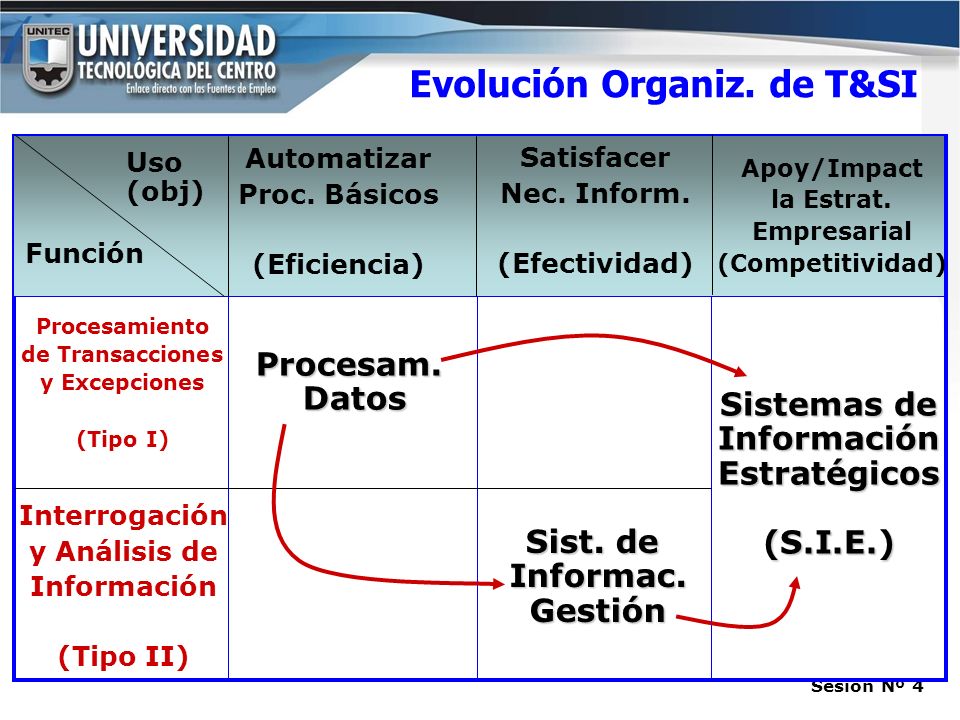 UNITEC UNIVERSIDAD TECNOLÓGICA DEL CENTRO
Enlace directo con las Fuentes de Empleo

Evolución Organiz. de T&SI

| Uso (obj) / Función | Automatizar Proc. Básicos (Eficiencia) | Satisfacer Nec. Inform. (Efectividad) | Apoy/Impact la Estrat. Empresarial (Competitividad) |
|---|---|---|---|
| Procesamiento de Transacciones y Excepciones (Tipo I) | Procesam. Datos | | Sistemas de Información Estratégicos (S.I.E.) |
| Interrogación y Análisis de Información (Tipo II) | | Sist. de Informac. Gestión | |

Sesion Nº 4